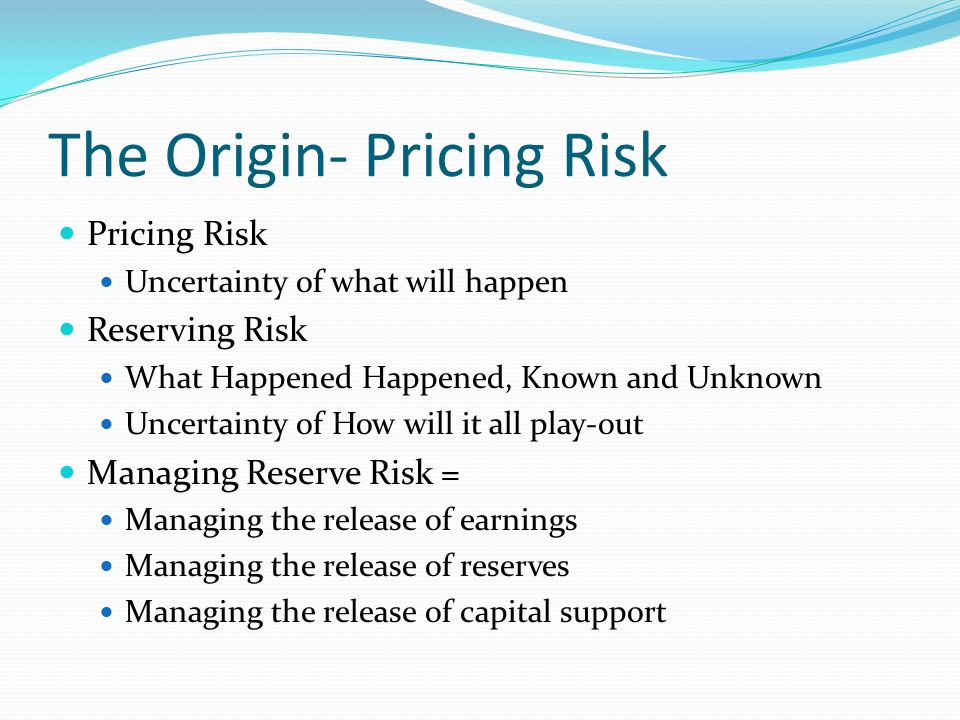 The Origin- Pricing Risk

- Pricing Risk
  - Uncertainty of what will happen
- Reserving Risk
  - What Happened Happened, Known and Unknown
  - Uncertainty of How will it all play-out
- Managing Reserve Risk =
  - Managing the release of earnings
  - Managing the release of reserves
  - Managing the release of capital support